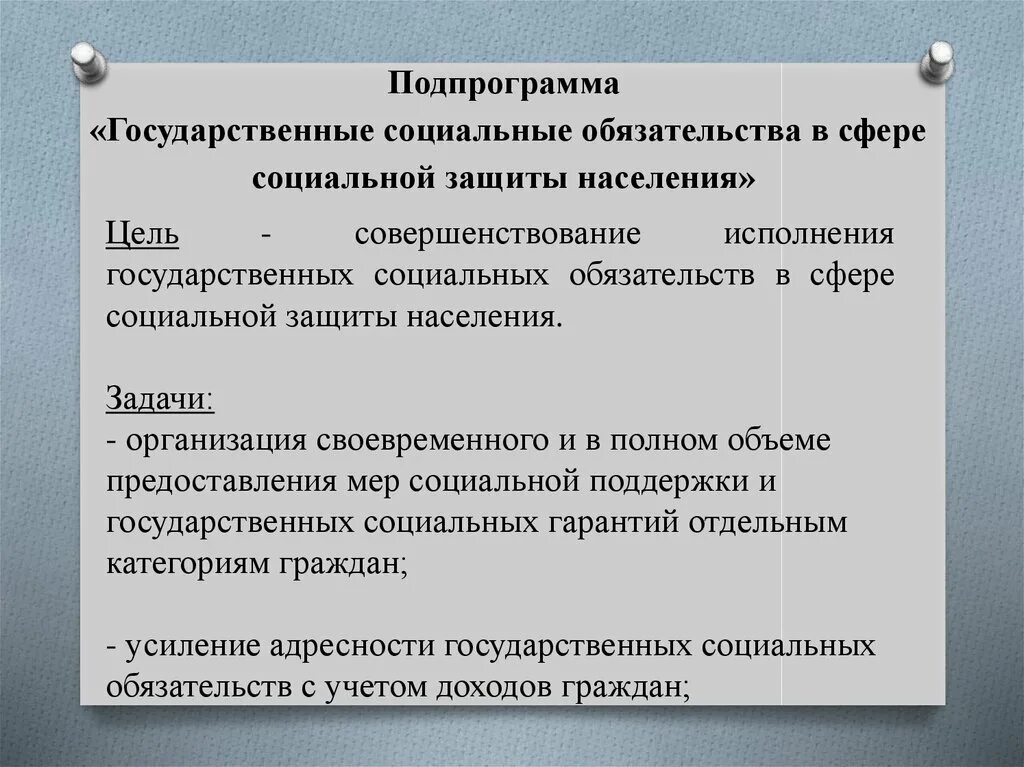 Подпрограмма
«Государственные социальные обязательства в сфере социальной защиты населения»

Цель - совершенствование исполнения государственных социальных обязательств в сфере социальной защиты населения.

Задачи:
- организация своевременного и в полном объеме предоставления мер социальной поддержки и государственных социальных гарантий отдельным категориям граждан;

- усиление адресности государственных социальных обязательств с учетом доходов граждан;